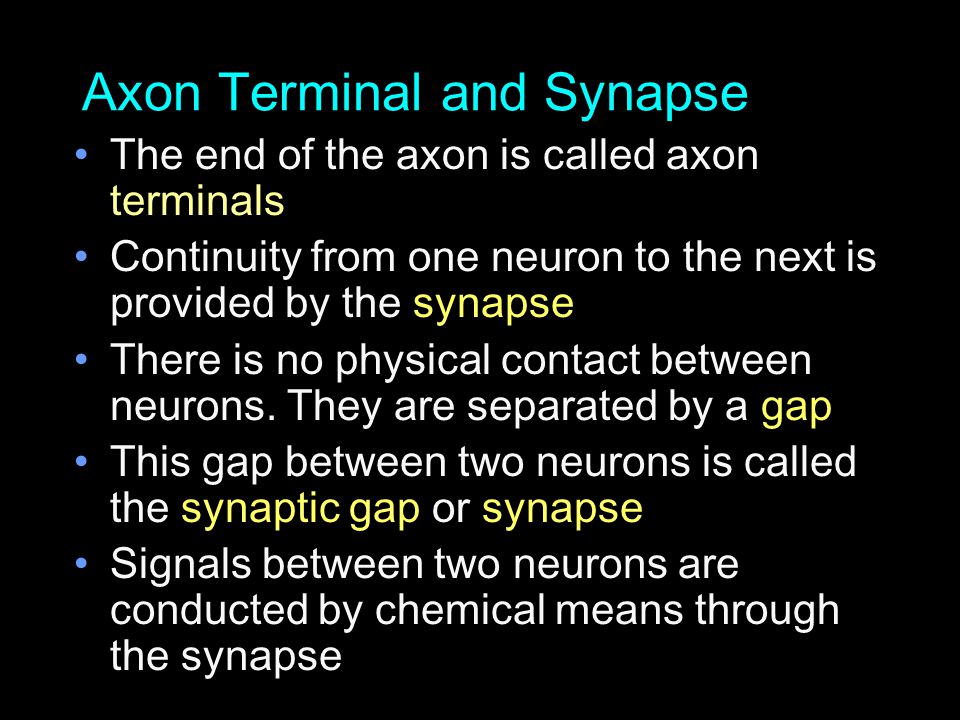 Axon Terminal and Synapse

• The end of the axon is called axon terminals
• Continuity from one neuron to the next is provided by the synapse
• There is no physical contact between neurons. They are separated by a gap
• This gap between two neurons is called the synaptic gap or synapse
• Signals between two neurons are conducted by chemical means through the synapse